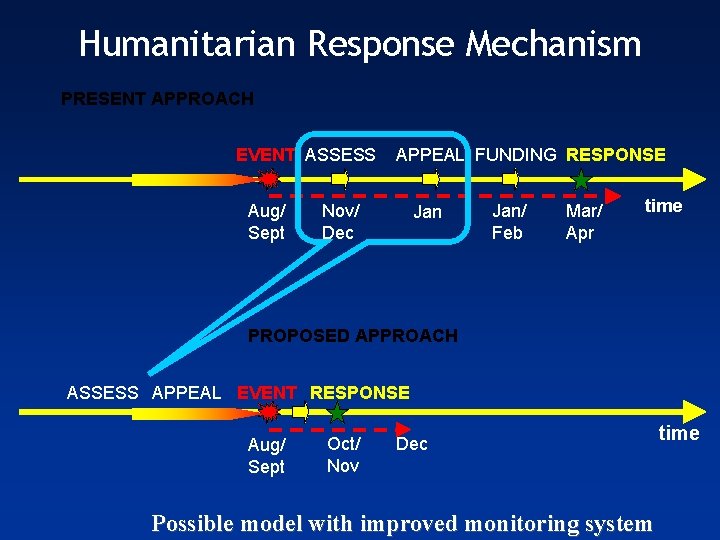 Humanitarian Response Mechanism

PRESENT APPROACH

EVENT ASSESS APPEAL FUNDING RESPONSE

Aug/ Sept Nov/ Dec Jan Jan/ Feb Mar/ Apr time

PROPOSED APPROACH

ASSESS APPEAL EVENT RESPONSE

Aug/ Sept Oct/ Nov Dec time

Possible model with improved monitoring system